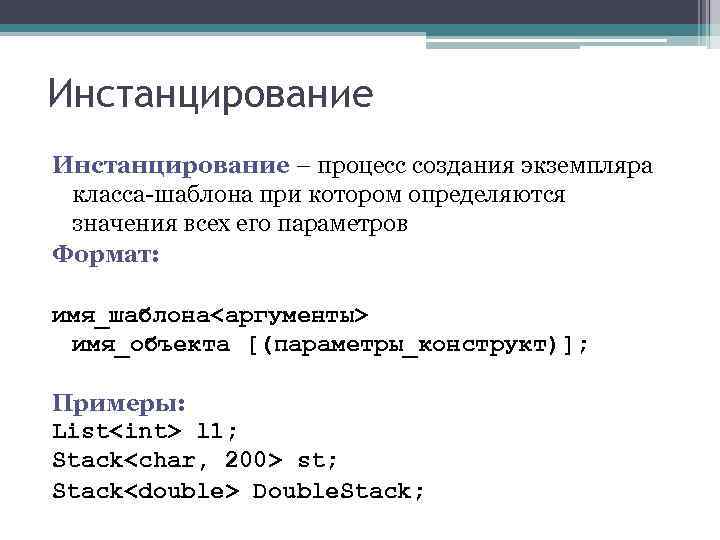 Инстанцирование

Инстанцирование – процесс создания экземпляра класса-шаблона при котором определяются значения всех его параметров

Формат:

имя_шаблона<аргументы>
 имя_объекта [(параметры_конструкт)];

Примеры:
List<int> l1;
Stack<char, 200> st;
Stack<double> DoubleStack;